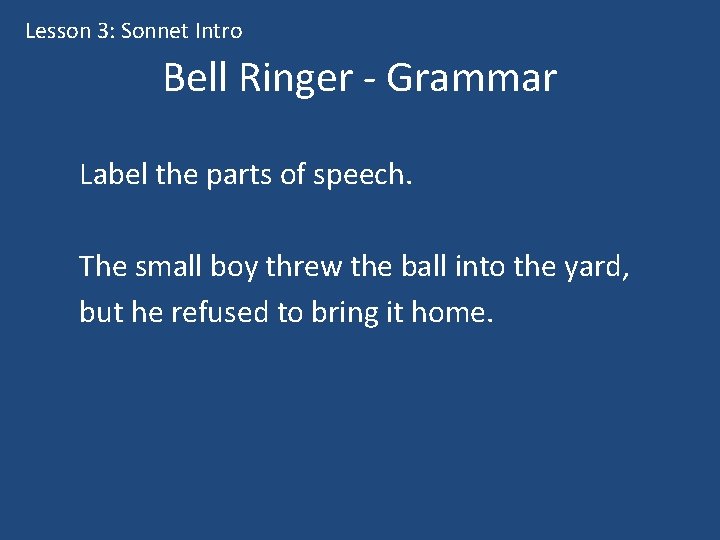 Lesson 3: Sonnet Intro

Bell Ringer - Grammar

Label the parts of speech.

The small boy threw the ball into the yard, but he refused to bring it home.